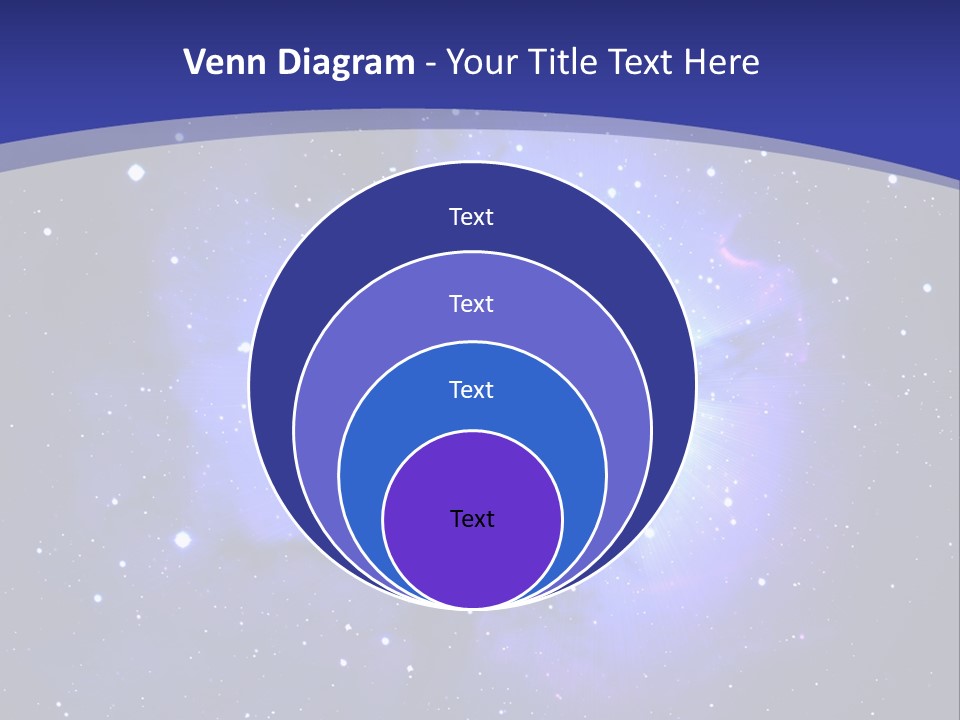 Venn Diagram - Your Title Text Here

Text

Text

Text

Text